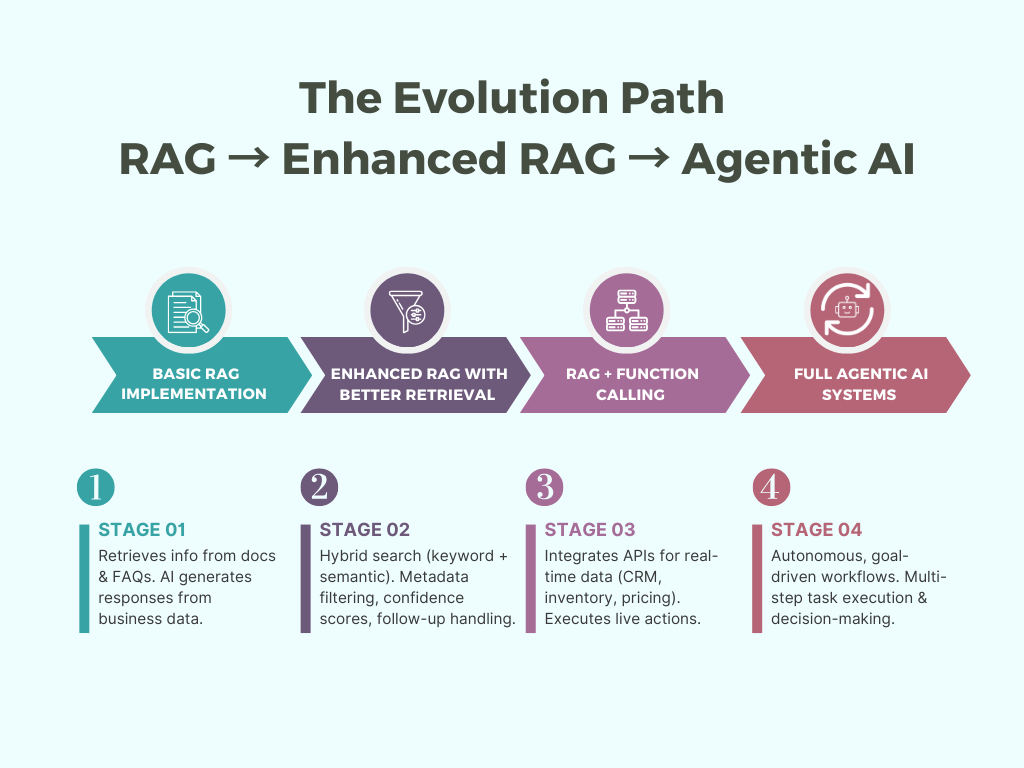 The Evolution Path
RAG → Enhanced RAG → Agentic AI

BASIC RAG IMPLEMENTATION

ENHANCED RAG WITH BETTER RETRIEVAL

RAG + FUNCTION CALLING

FULL AGENTIC AI SYSTEMS

1
STAGE 01
Retrieves info from docs & FAQs. AI generates responses from business data.

2
STAGE 02
Hybrid search (keyword + semantic). Metadata filtering, confidence scores, follow-up handling.

3
STAGE 03
Integrates APIs for real-time data (CRM, inventory, pricing). Executes live actions.

4
STAGE 04
Autonomous, goal-driven workflows. Multi-step task execution & decision-making.